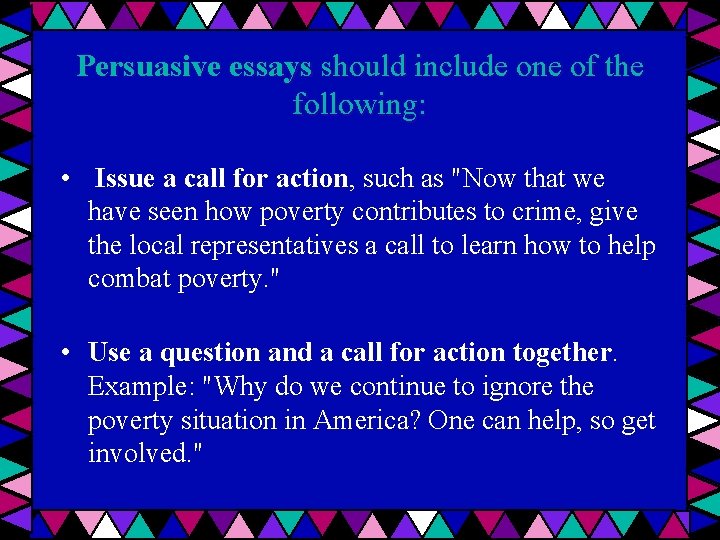 Persuasive essays should include one of the following:

• Issue a call for action, such as "Now that we have seen how poverty contributes to crime, give the local representatives a call to learn how to help combat poverty."

• Use a question and a call for action together. Example: "Why do we continue to ignore the poverty situation in America? One can help, so get involved."